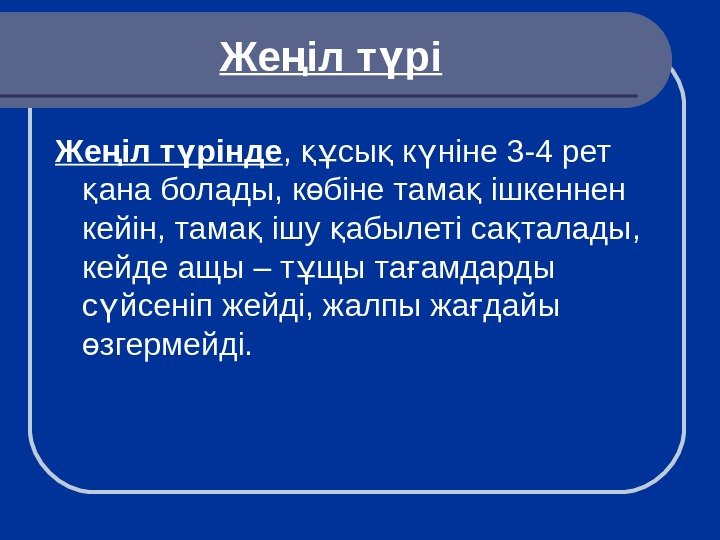 Жеңіл түрі

Жеңіл түрінде, құсық күніне 3-4 рет қана болады, көбіне тамақ ішкеннен кейін, тамақ ішу қабылеті сақталады, кейде ащы – тұщы тағамдарды сүйсеніп жейді, жалпы жағдайы өзгермейді.